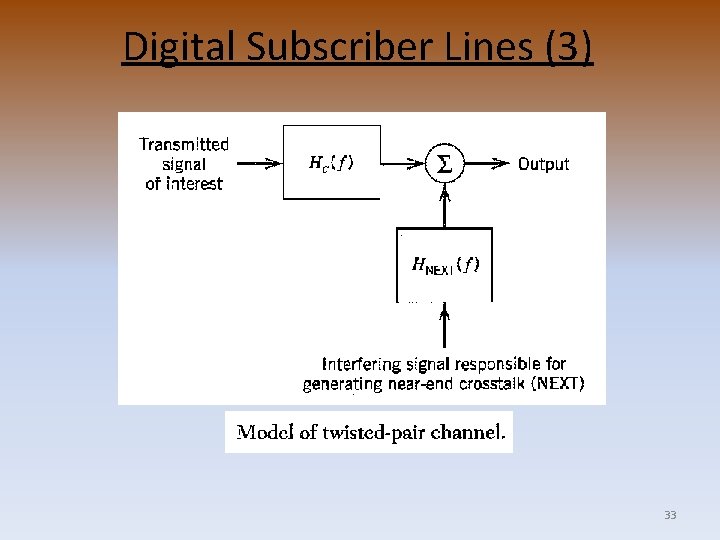 Digital Subscriber Lines (3)

Transmitted signal of interest

$H_c(f)$

$\Sigma$

Output

$H_{NEXT}(f)$

Interfering signal responsible for generating near-end crosstalk (NEXT)

Model of twisted-pair channel.

33